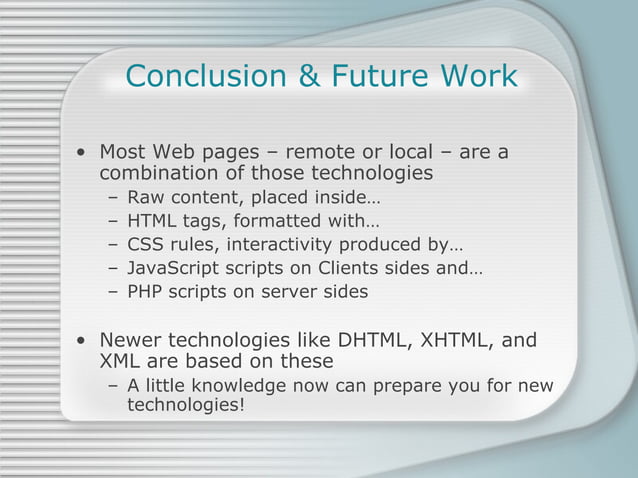 Conclusion & Future Work

• Most Web pages – remote or local – are a combination of those technologies
  – Raw content, placed inside…
  – HTML tags, formatted with…
  – CSS rules, interactivity produced by…
  – JavaScript scripts on Clients sides and…
  – PHP scripts on server sides

• Newer technologies like DHTML, XHTML, and XML are based on these
  – A little knowledge now can prepare you for new technologies!